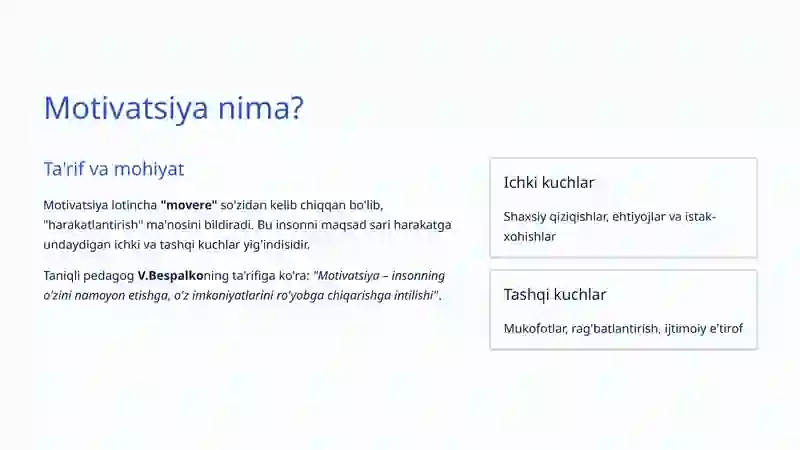 Motivatsiya nima?

Ta'rif va mohiyat

Motivatsiya lotincha "movere" so'zidan kelib chiqqan bo'lib, "harakatlantirish" ma'nosini bildiradi. Bu insonni maqsad sari harakatga undaydigan ichki va tashqi kuchlar yig'indisidir.

Taniqli pedagog V.Bespalkoning ta'rifiga ko'ra: "Motivatsiya – insonning o'zini namoyon etishga, o'z imkoniyatlarini ro'yobga chiqarishga intilishi".

Ichki kuchlar

Shaxsiy qiziqishlar, ehtiyojlar va istak-xohishlar

Tashqi kuchlar

Mukofotlar, rag'batlantirish, ijtimoiy e'tirof